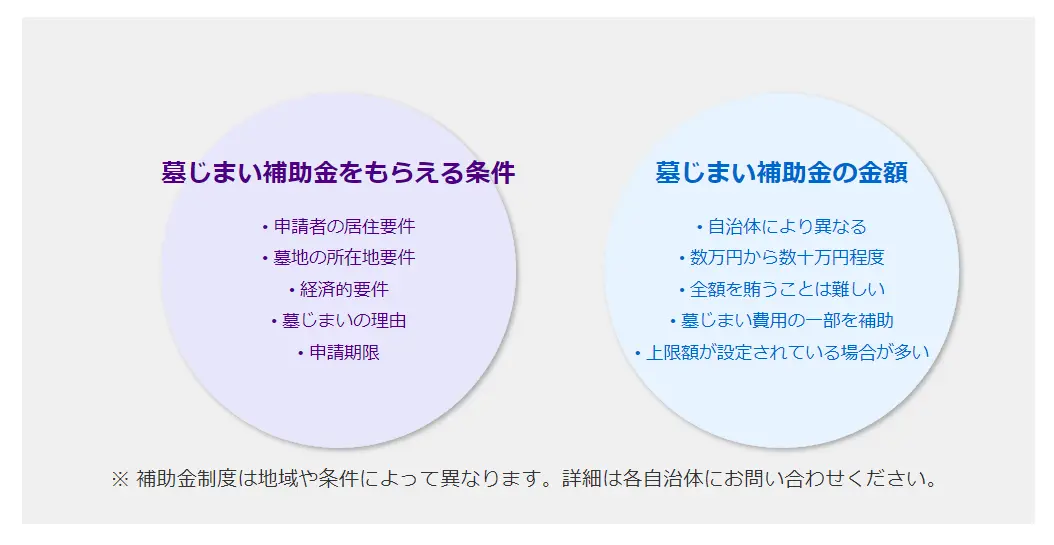 墓じまい補助金をもらえる条件

• 申請者の居住要件
• 墓地の所在地要件
• 経済的要件
• 墓じまいの理由
• 申請期限

墓じまい補助金の金額

• 自治体により異なる
• 数万円から数十万円程度
• 全額を賄うことは難しい
• 墓じまい費用の一部を補助
• 上限額が設定されている場合が多い

※ 補助金制度は地域や条件によって異なります。詳細は各自治体にお問い合わせください。